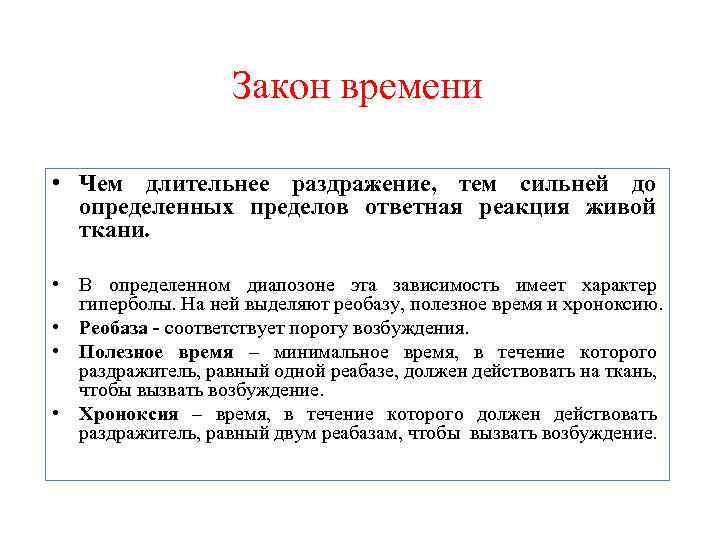 Закон времени

• Чем длительнее раздражение, тем сильней до определенных пределов ответная реакция живой ткани.

• В определенном диапозоне эта зависимость имеет характер гиперболы. На ней выделяют реобазу, полезное время и хроноксию.
• Реобаза - соответствует порогу возбуждения.
• Полезное время – минимальное время, в течение которого раздражитель, равный одной реабазе, должен действовать на ткань, чтобы вызвать возбуждение.
• Хроноксия – время, в течение которого должен действовать раздражитель, равный двум реабазам, чтобы вызвать возбуждение.